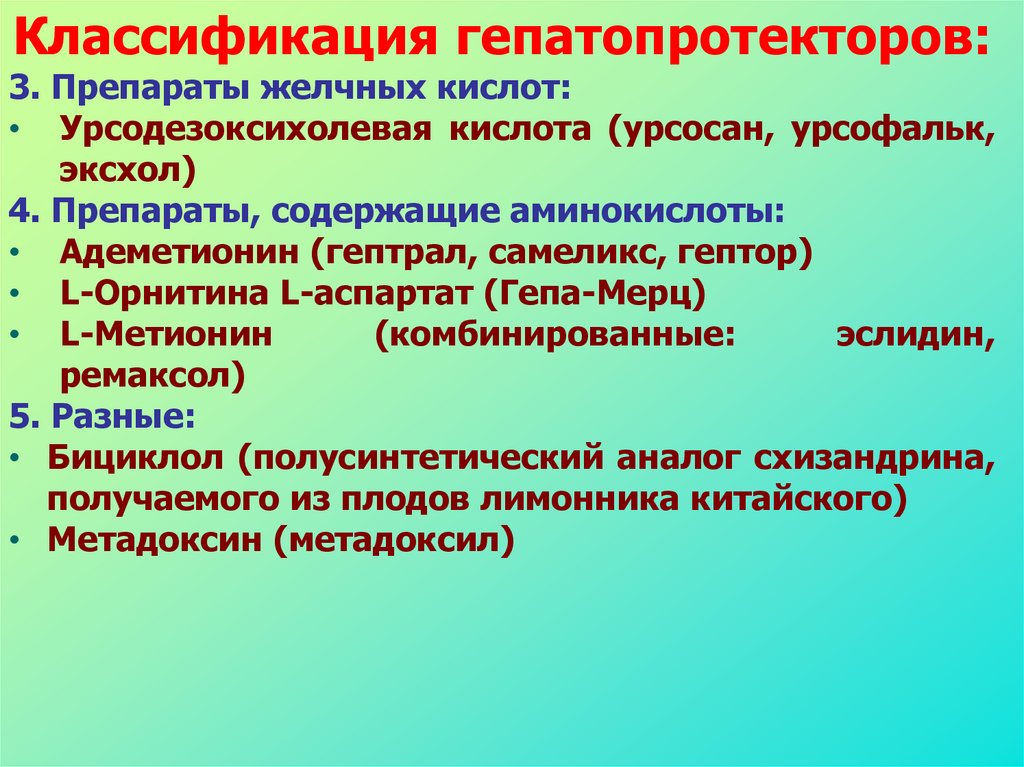 Классификация гепатопротекторов:

3. Препараты желчных кислот:
• Урсодезоксихолевая кислота (урсосан, урсофальк, эксхол)

4. Препараты, содержащие аминокислоты:
• Адеметионин (гептрал, самеликс, гептор)
• L-Орнитина L-аспартат (Гепа-Мерц)
• L-Метионин (комбинированные: эслидин, ремаксол)

5. Разные:
• Бициклол (полусинтетический аналог схизандрина, получаемого из плодов лимонника китайского)
• Метадоксин (метадоксил)